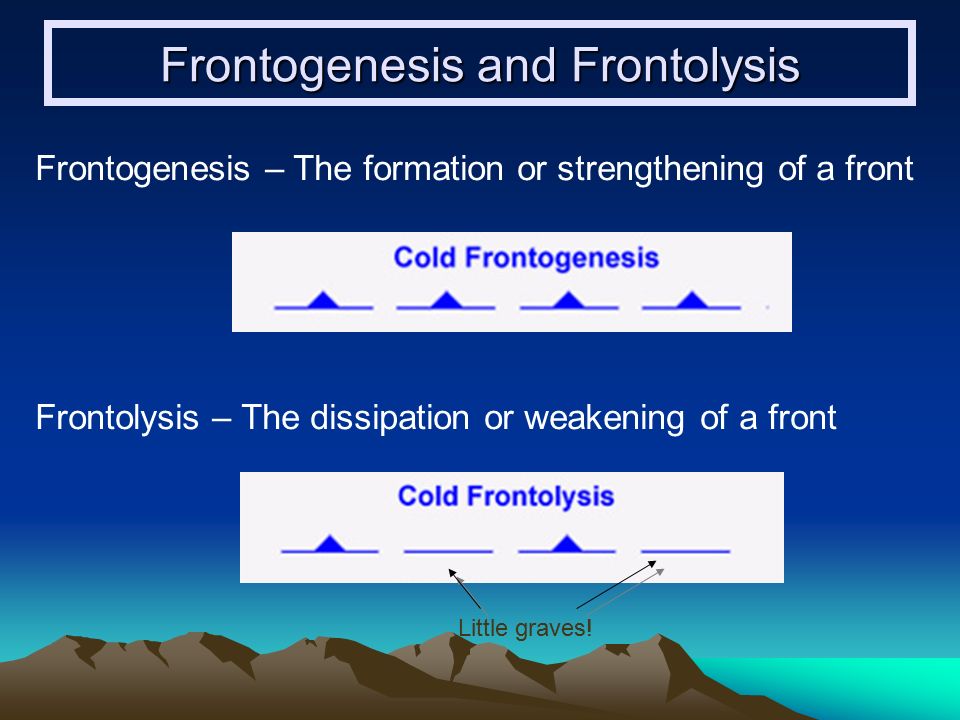 Frontogenesis and Frontolysis

Frontogenesis – The formation or strengthening of a front

Cold Frontogenesis

Frontolysis – The dissipation or weakening of a front

Cold Frontolysis

Little graves!